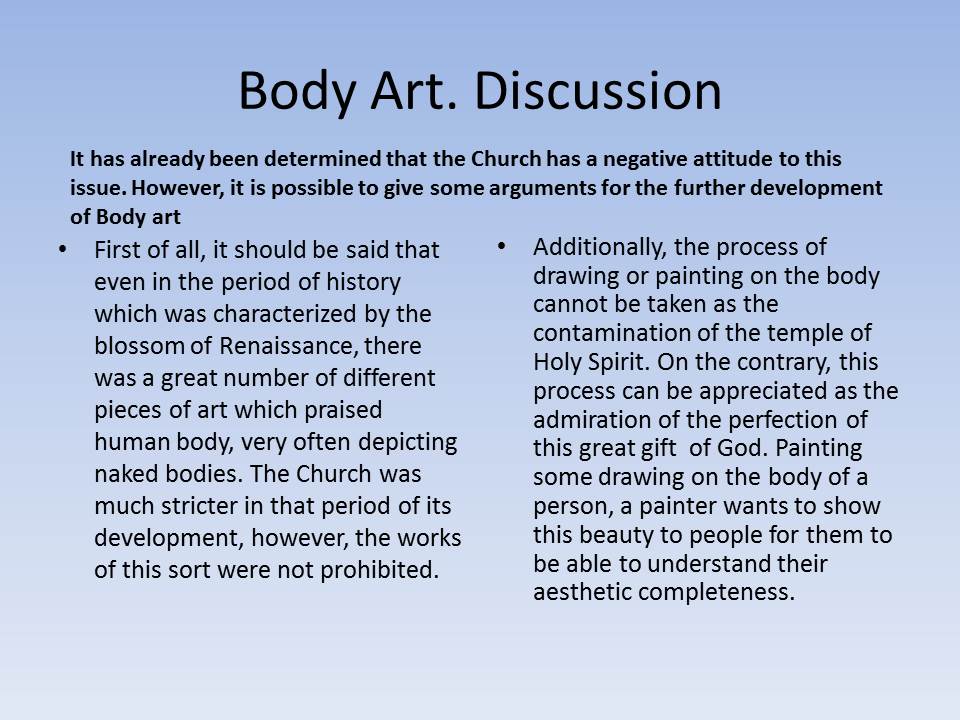 Body Art. Discussion

It has already been determined that the Church has a negative attitude to this issue. However, it is possible to give some arguments for the further development of Body art

• First of all, it should be said that even in the period of history which was characterized by the blossom of Renaissance, there was a great number of different pieces of art which praised human body, very often depicting naked bodies. The Church was much stricter in that period of its development, however, the works of this sort were not prohibited.

• Additionally, the process of drawing or painting on the body cannot be taken as the contamination of the temple of Holy Spirit. On the contrary, this process can be appreciated as the admiration of the perfection of this great gift of God. Painting some drawing on the body of a person, a painter wants to show this beauty to people for them to be able to understand their aesthetic completeness.